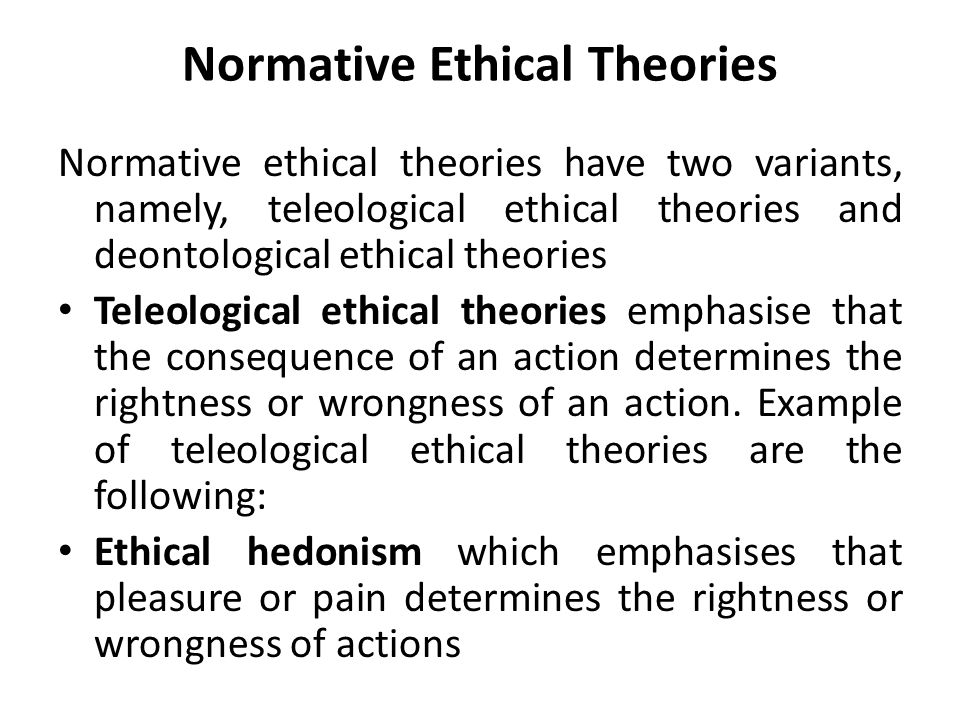 Normative Ethical Theories

Normative ethical theories have two variants, namely, teleological ethical theories and deontological ethical theories

• Teleological ethical theories emphasise that the consequence of an action determines the rightness or wrongness of an action. Example of teleological ethical theories are the following:

• Ethical hedonism which emphasises that pleasure or pain determines the rightness or wrongness of actions